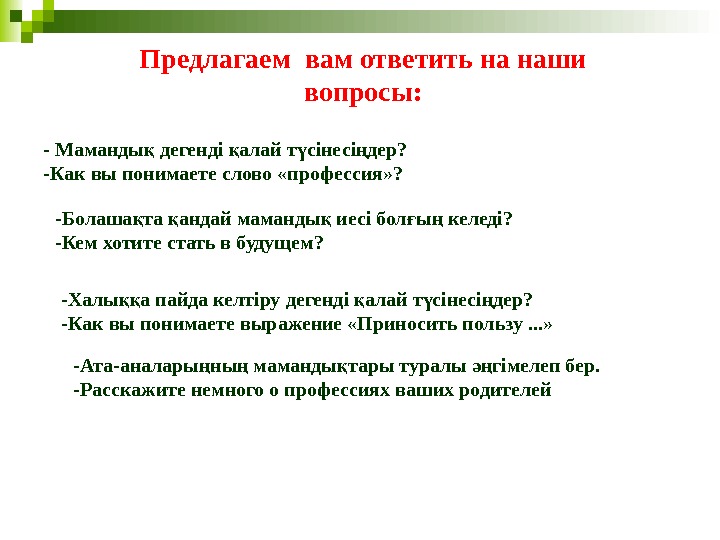 Предлагаем вам ответить на наши вопросы:

- Мамандық дегенді қалай түсінесіңдер?
-Как вы понимаете слово «профессия»?

-Болашақта қандай мамандық иесі болғың келеді?
-Кем хотите стать в будущем?

-Халыққа пайда келтіру дегенді қалай түсінесіңдер?
-Как вы понимаете выражение «Приносить пользу ...»

-Ата-аналарыңның мамандықтары туралы әңгімелеп бер.
-Расскажите немного о профессиях ваших родителей